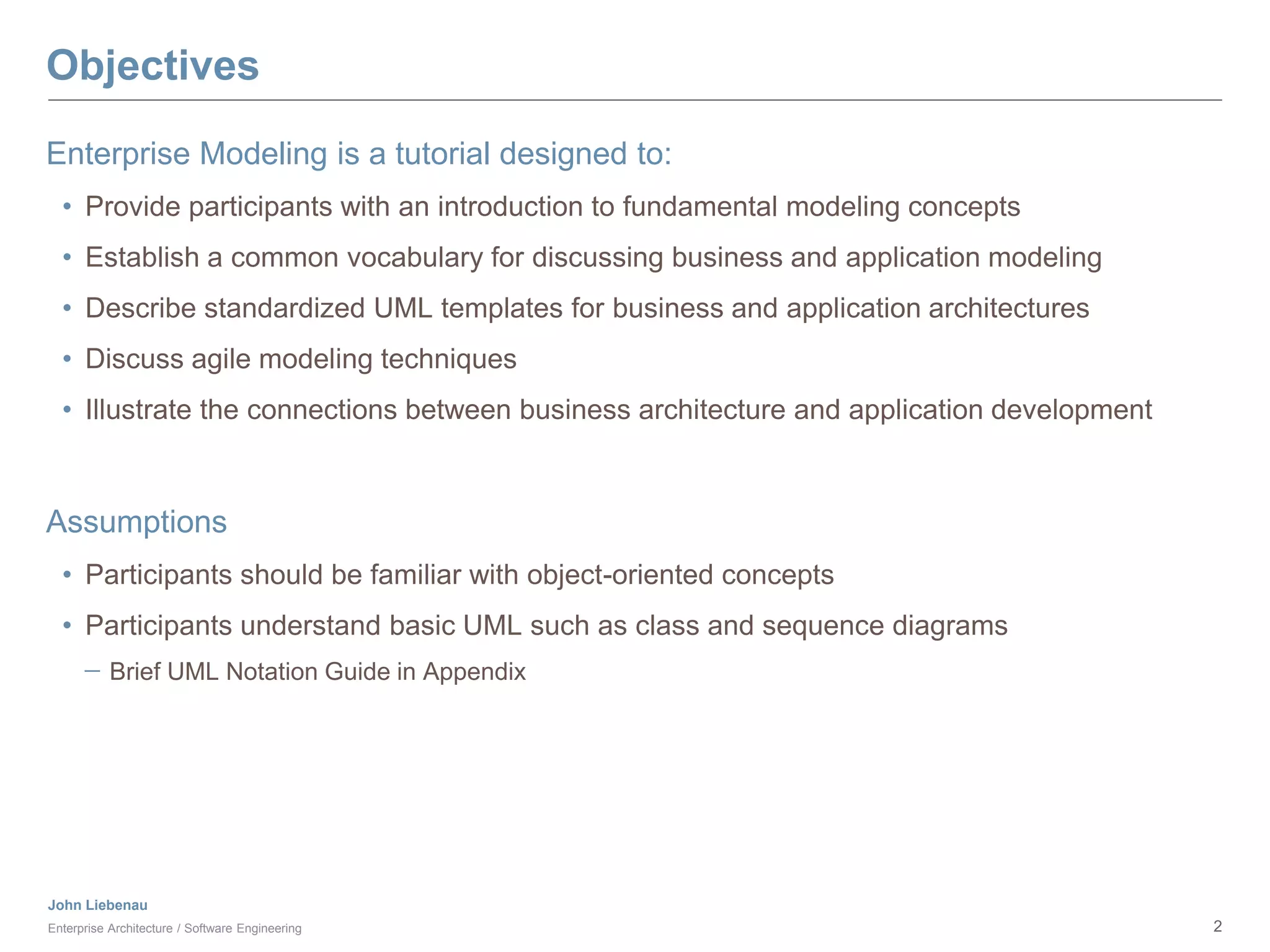 Objectives

Enterprise Modeling is a tutorial designed to:

• Provide participants with an introduction to fundamental modeling concepts
• Establish a common vocabulary for discussing business and application modeling
• Describe standardized UML templates for business and application architectures
• Discuss agile modeling techniques
• Illustrate the connections between business architecture and application development

Assumptions

• Participants should be familiar with object-oriented concepts
• Participants understand basic UML such as class and sequence diagrams
– Brief UML Notation Guide in Appendix

John Liebenau
Enterprise Architecture / Software Engineering

2